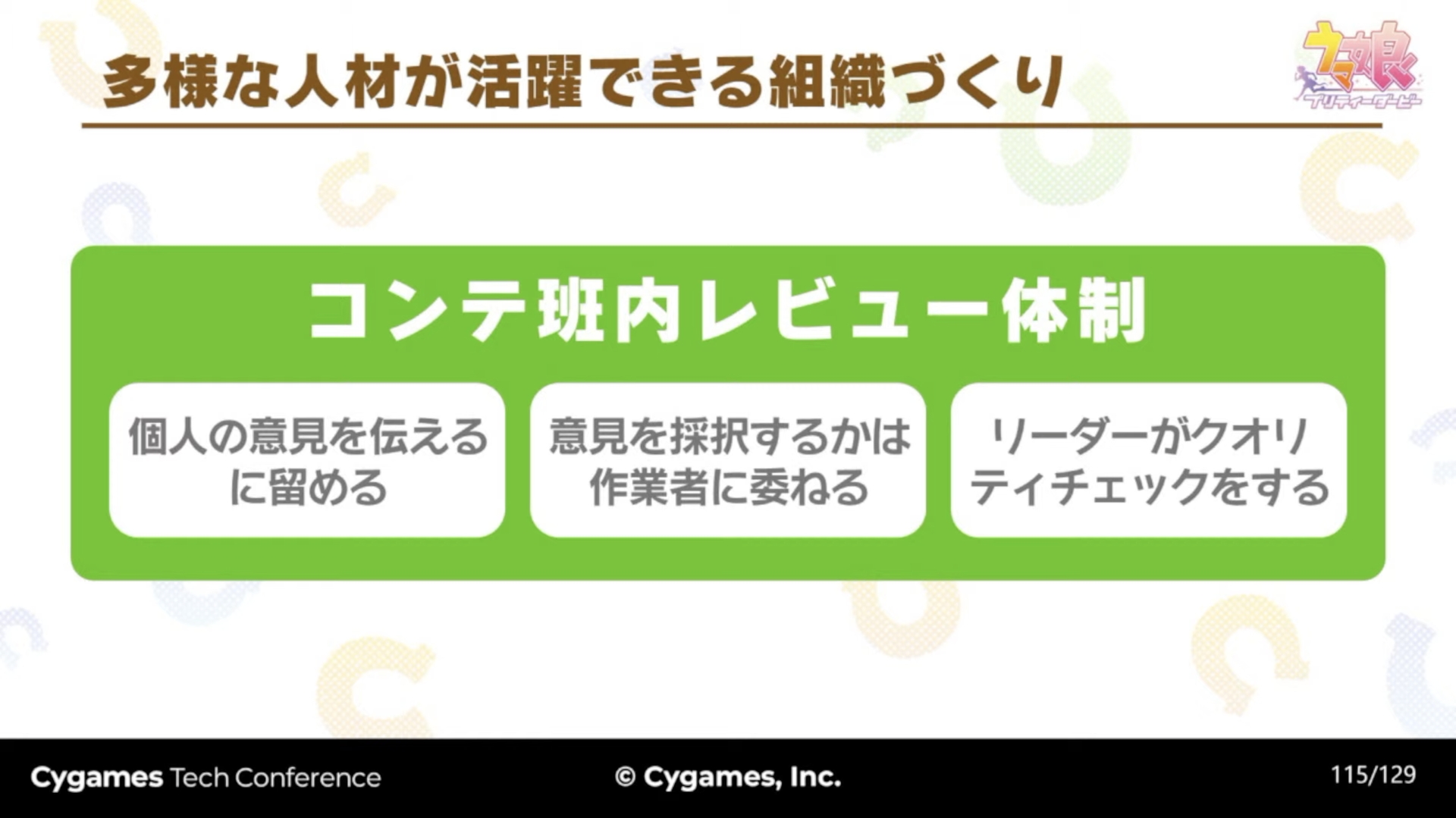 多様な人材が活躍できる組織づくり

ウマ娘 プリティーダービー

コンテ班内レビュー体制

個人の意見を伝えるに留める

意見を採択するかは作業者に委ねる

リーダーがクオリティチェックをする

Cygames Tech Conference © Cygames, Inc. 115/129